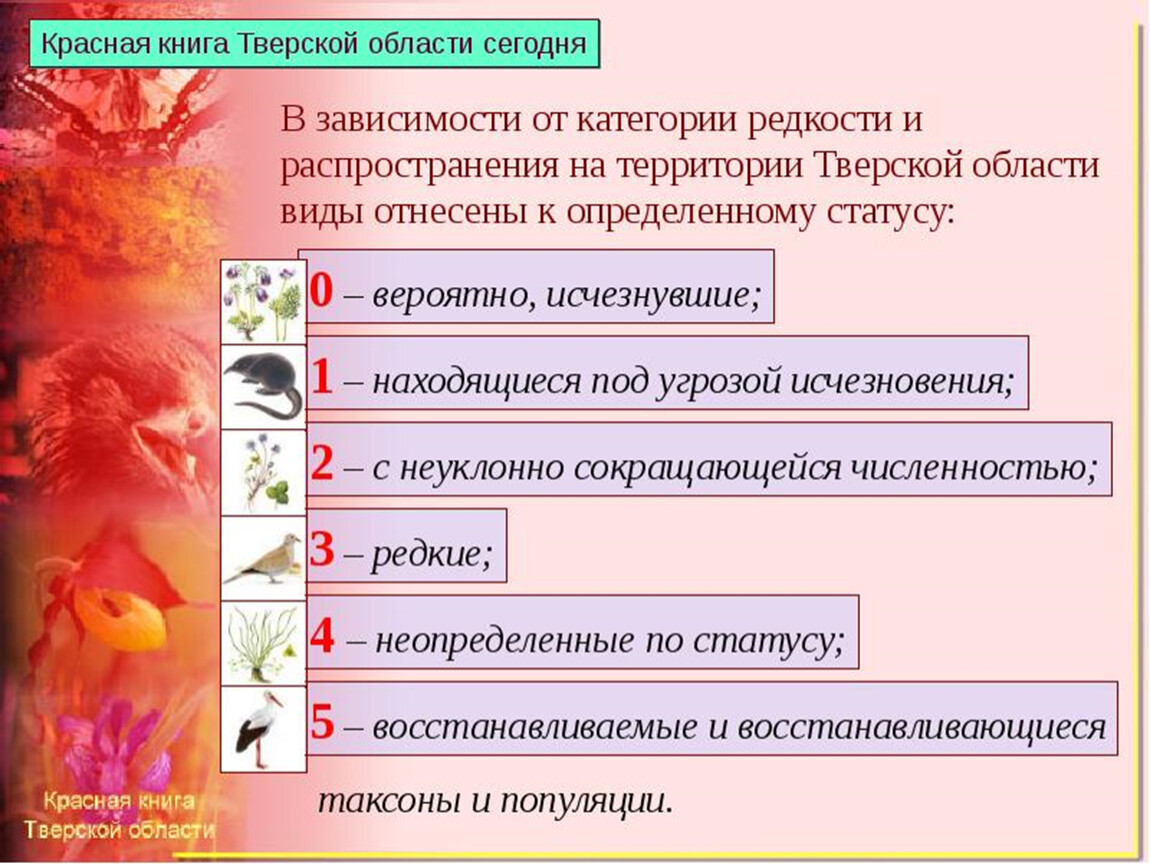 Красная книга Тверской области сегодня

В зависимости от категории редкости и распространения на территории Тверской области виды отнесены к определенному статусу:

0 – вероятно, исчезнувшие;

1 – находящиеся под угрозой исчезновения;

2 – с неуклонно сокращающейся численностью;

3 – редкие;

4 – неопределенные по статусу;

5 – восстанавливаемые и восстанавливающиеся

таксоны и популяции.

Красная книга Тверской области